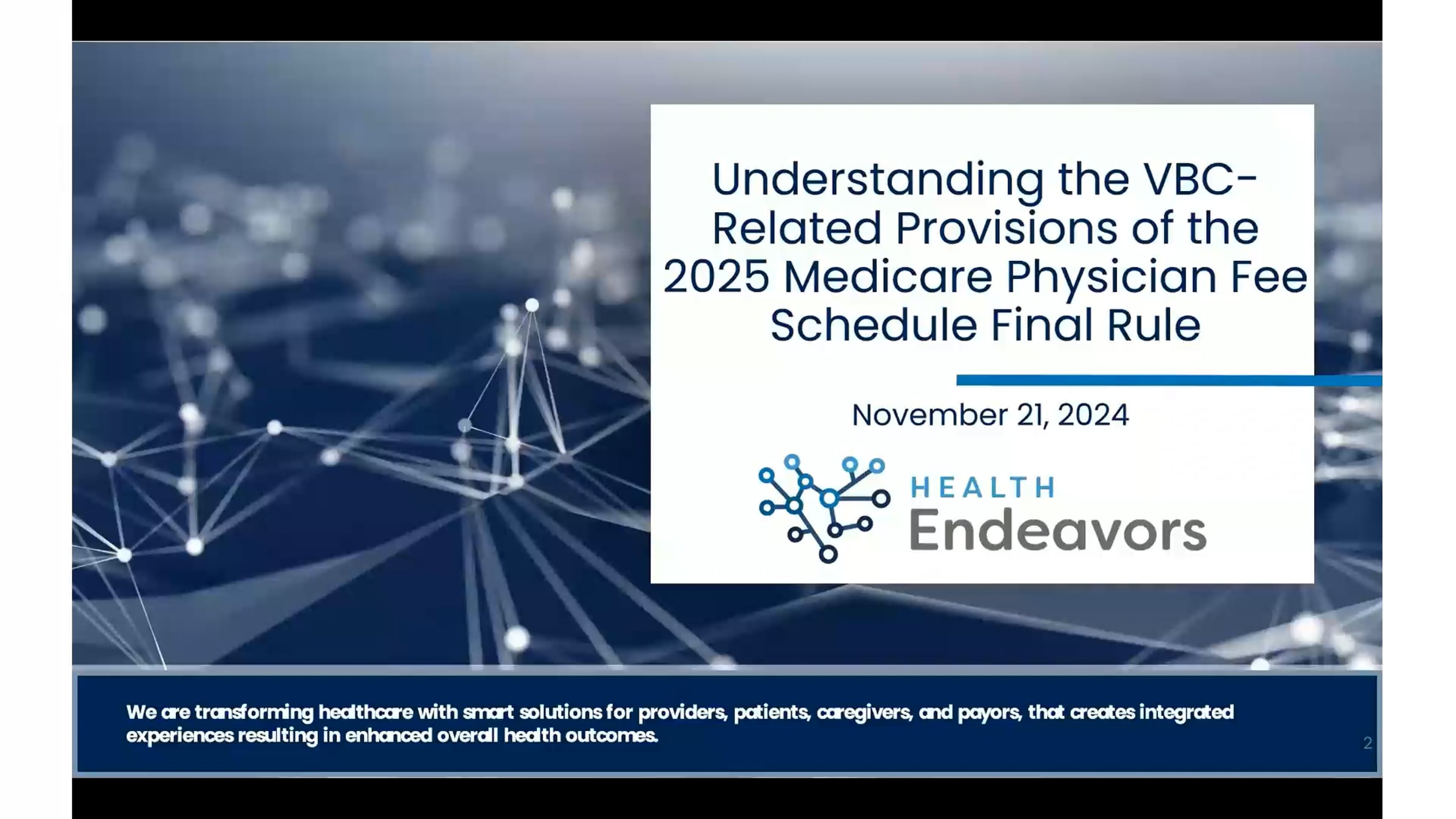 Understanding the VBC-Related Provisions of the 2025 Medicare Physician Fee Schedule Final Rule

November 21, 2024

HEALTH
Endeavors

We are transforming healthcare with smart solutions for providers, patients, caregivers, and payors, that creates integrated experiences resulting in enhanced overall health outcomes.

2